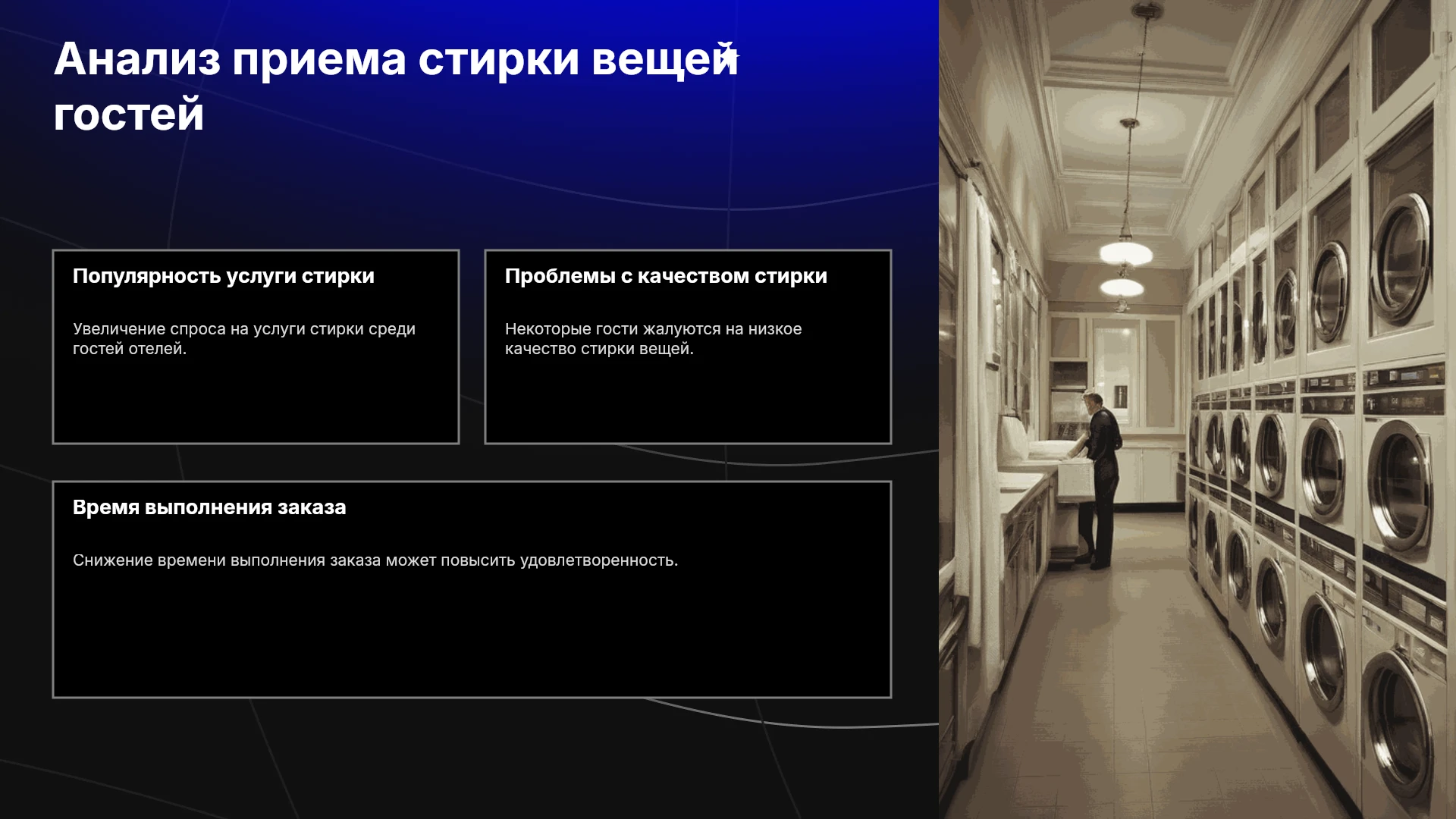 Анализ приема стирки вещей гостей

Популярность услуги стирки

Увеличение спроса на услуги стирки среди гостей отелей.

Проблемы с качеством стирки

Некоторые гости жалуются на низкое качество стирки вещей.

Время выполнения заказа

Снижение времени выполнения заказа может повысить удовлетворенность.